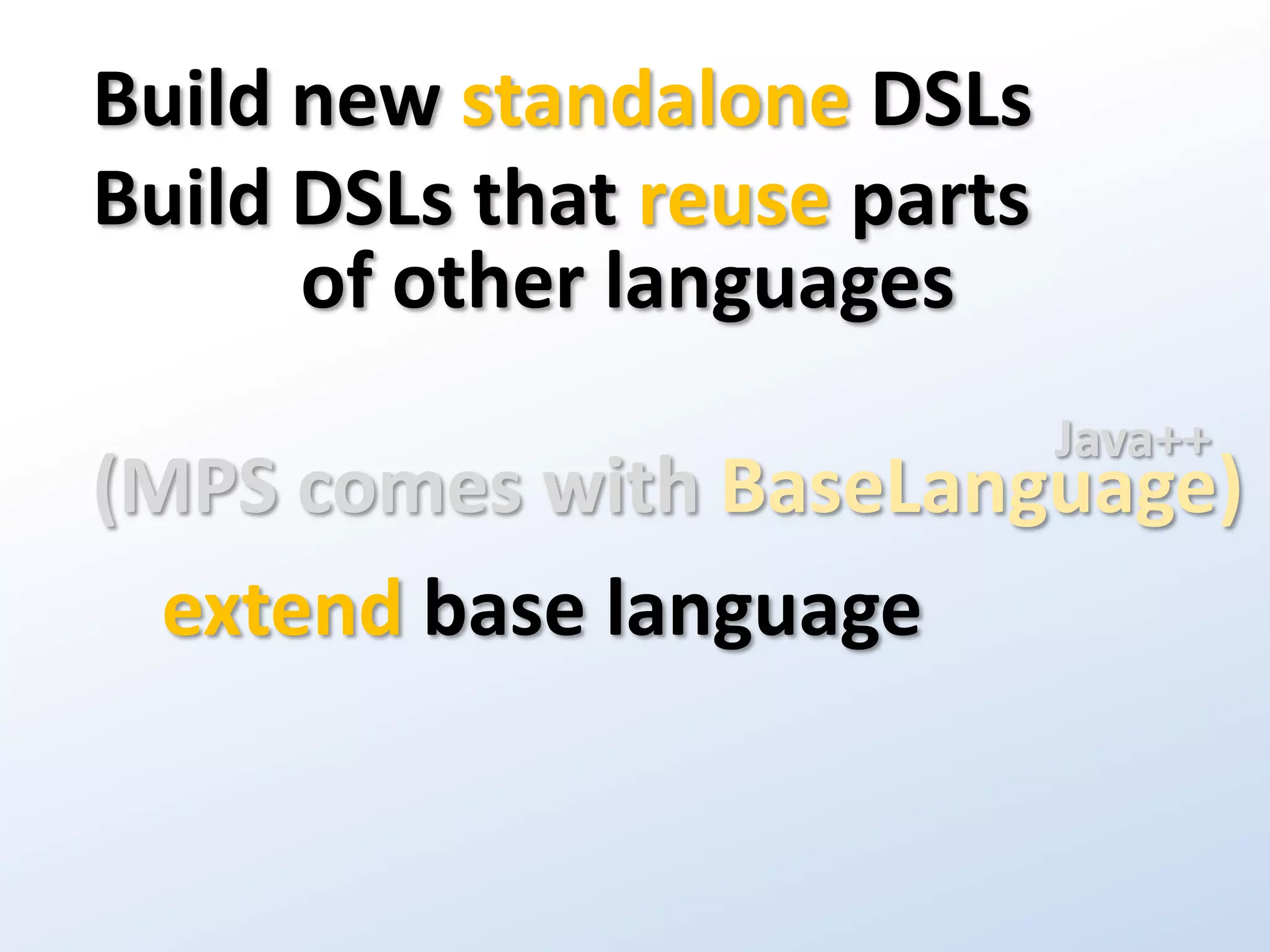 Build new standalone DSLs

Build DSLs that reuse parts of other languages

Java++

(MPS comes with BaseLanguage)

extend base language